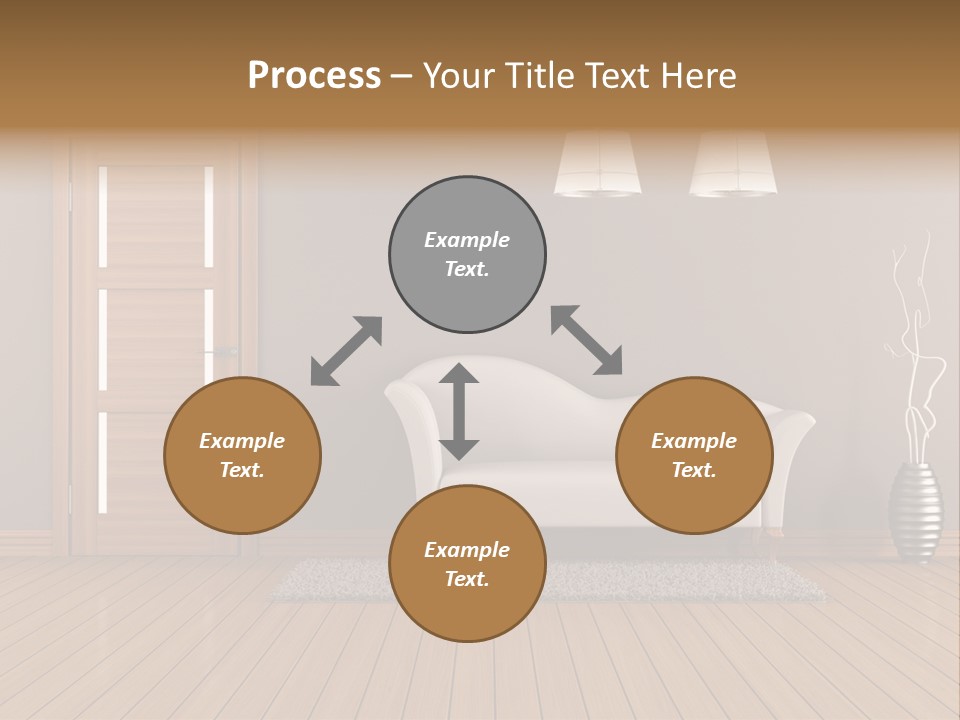 Process – Your Title Text Here

Example Text.

Example Text.

Example Text.

Example Text.